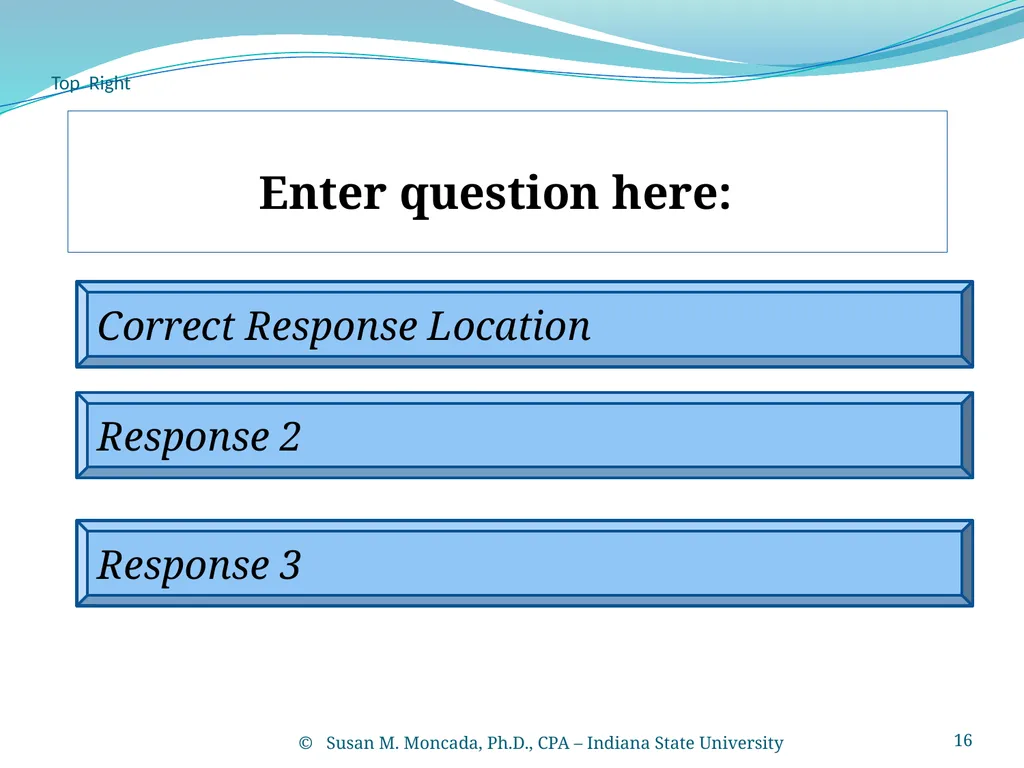 Top Right

Enter question here:

Correct Response Location

Response 2

Response 3

© Susan M. Moncada, Ph.D., CPA – Indiana State University

16